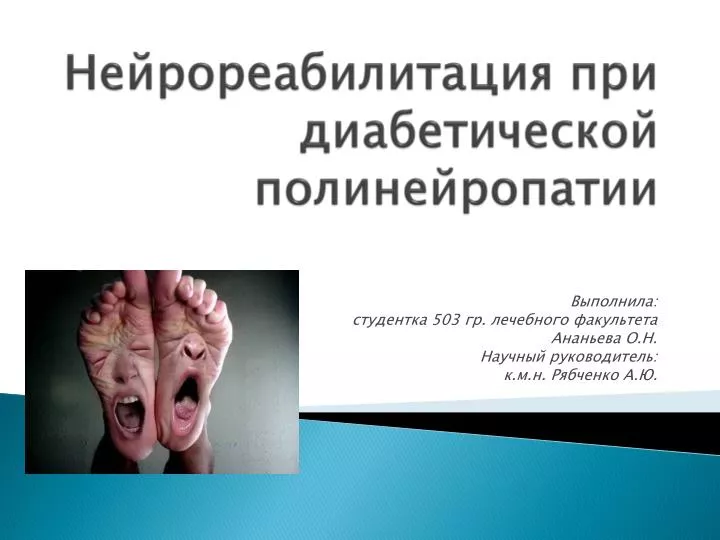 Нейрореабилитация при диабетической полинейропатии

Выполнила:
студентка 503 гр. лечебного факультета
Ананьева О.Н.
Научный руководитель:
к.м.н. Рябченко А.Ю.